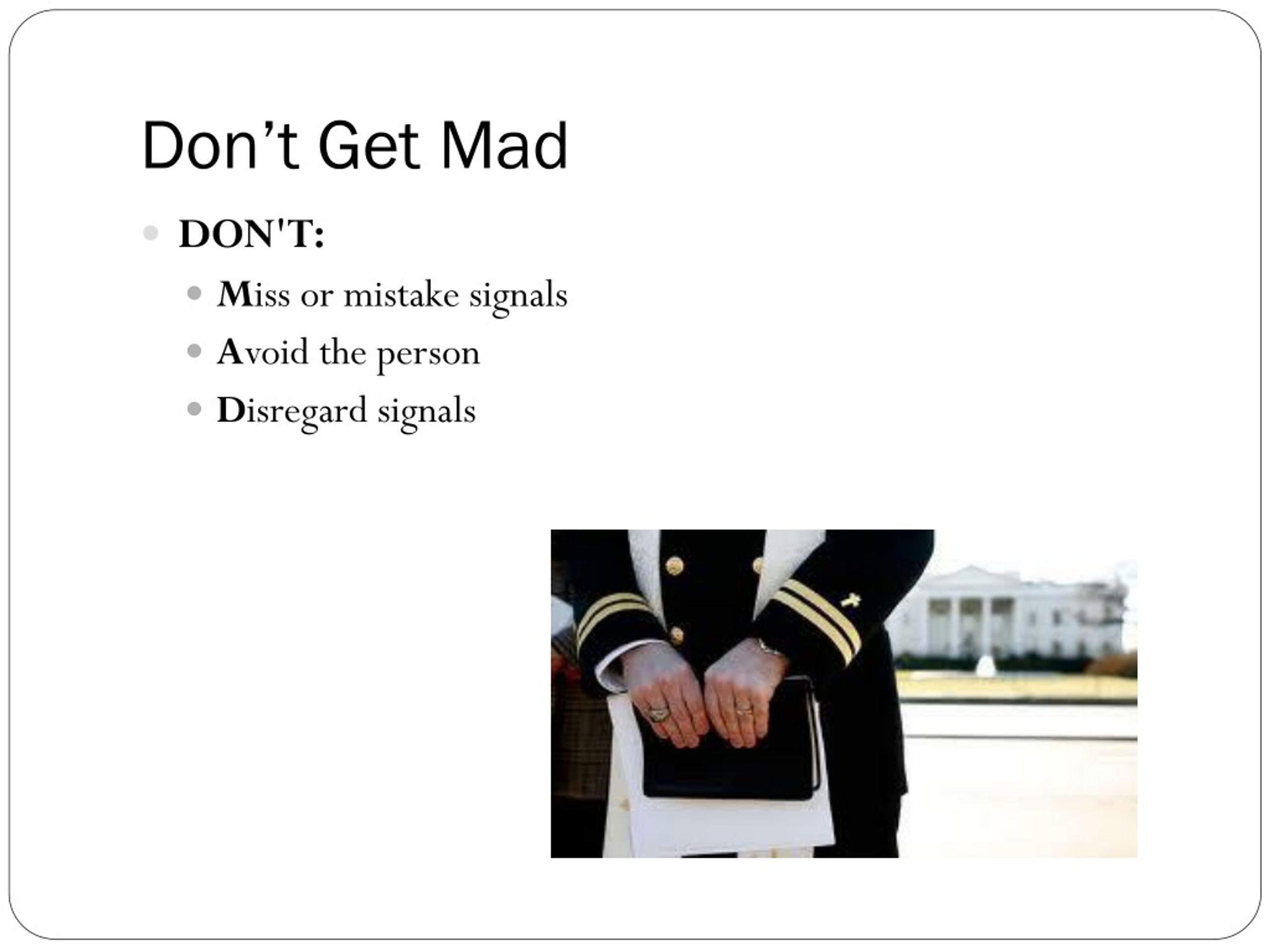 Don’t Get Mad

DON'T:

Miss or mistake signals

Avoid the person

Disregard signals